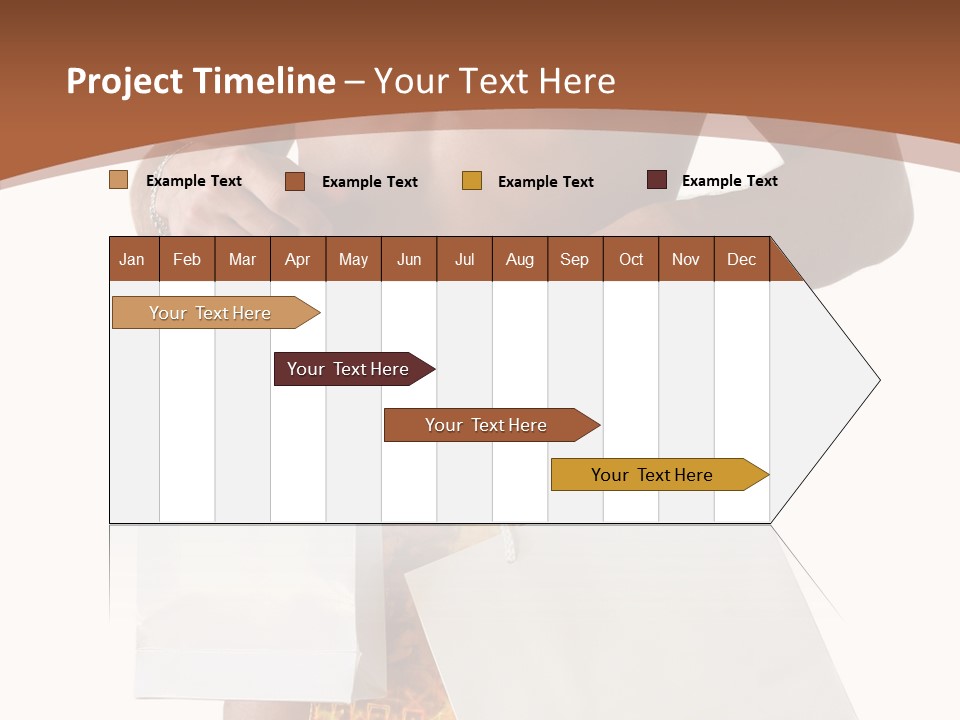 Project Timeline – Your Text Here

Example Text
Example Text
Example Text
Example Text

| Jan | Feb | Mar | Apr | May | Jun | Jul | Aug | Sep | Oct | Nov | Dec |
|---|---|---|---|---|---|---|---|---|---|---|---|

Your Text Here
Your Text Here
Your Text Here
Your Text Here